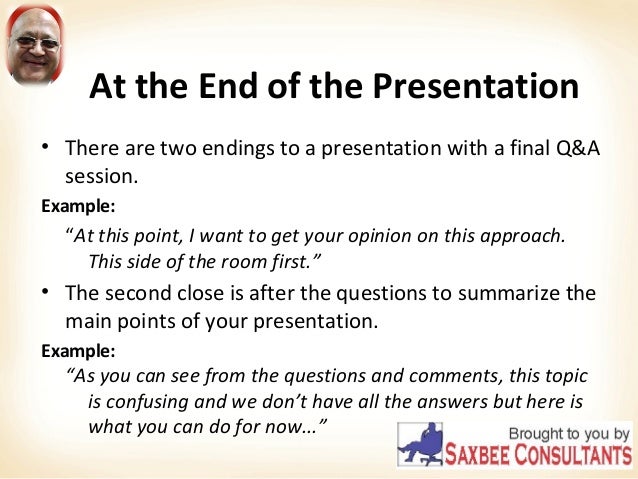 At the End of the Presentation

• There are two endings to a presentation with a final Q&A session.

Example:

"At this point, I want to get your opinion on this approach. This side of the room first."

• The second close is after the questions to summarize the main points of your presentation.

Example:

"As you can see from the questions and comments, this topic is confusing and we don't have all the answers but here is what you can do for now…"

Brought to you by
SAXBEE CONSULTANTS